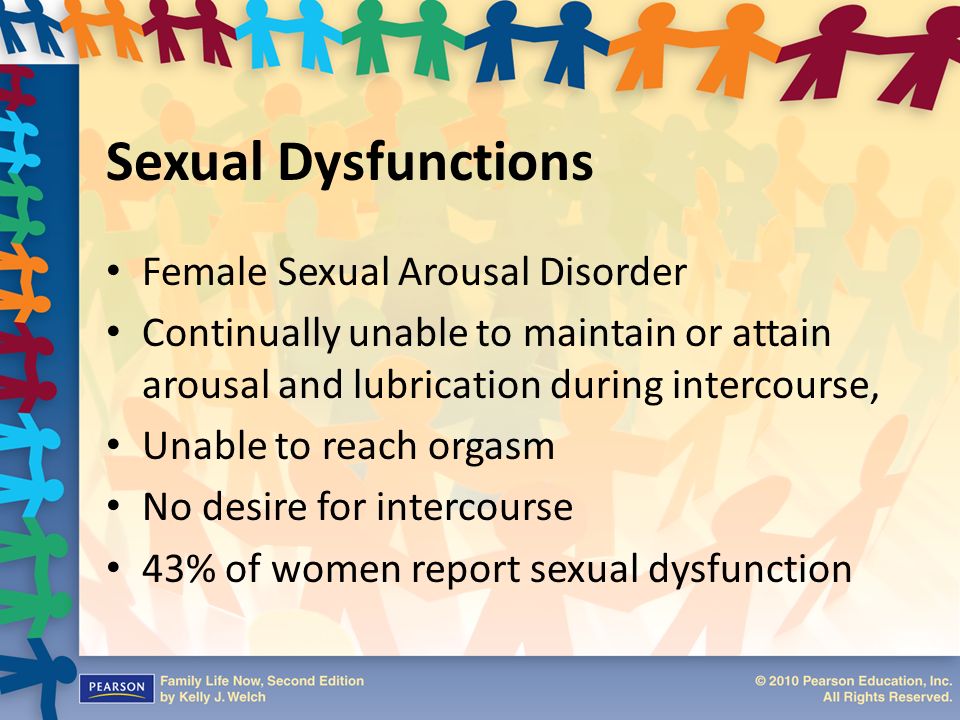 Sexual Dysfunctions

• Female Sexual Arousal Disorder
• Continually unable to maintain or attain arousal and lubrication during intercourse,
• Unable to reach orgasm
• No desire for intercourse
• 43% of women report sexual dysfunction

PEARSON

Family Life Now, Second Edition
by Kelly J. Welch

© 2010 Pearson Education, Inc.
All Rights Reserved.